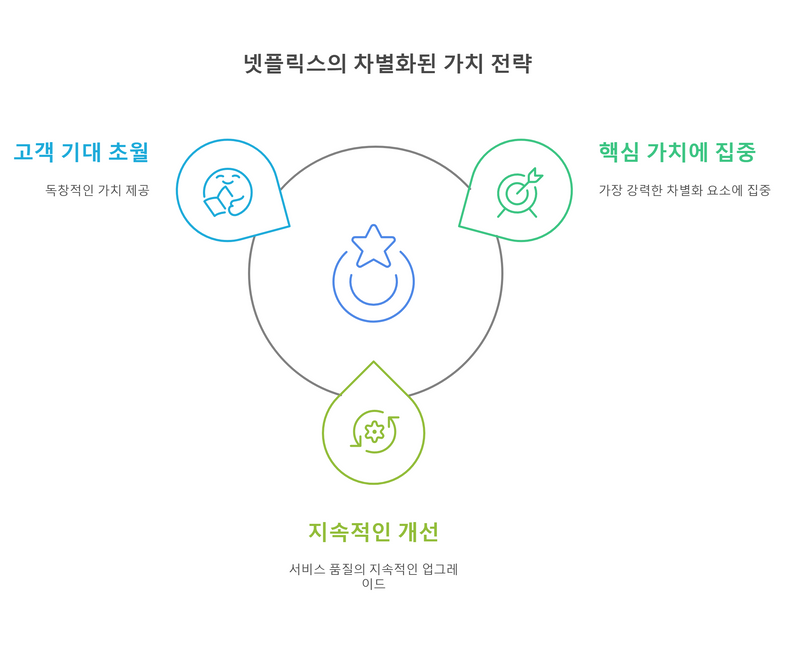 넷플릭스의 차별화된 가치 전략

고객 기대 초월

독창적인 가치 제공

핵심 가치에 집중

가장 강력한 차별화 요소에 집중

지속적인 개선

서비스 품질의 지속적인 업그레이드